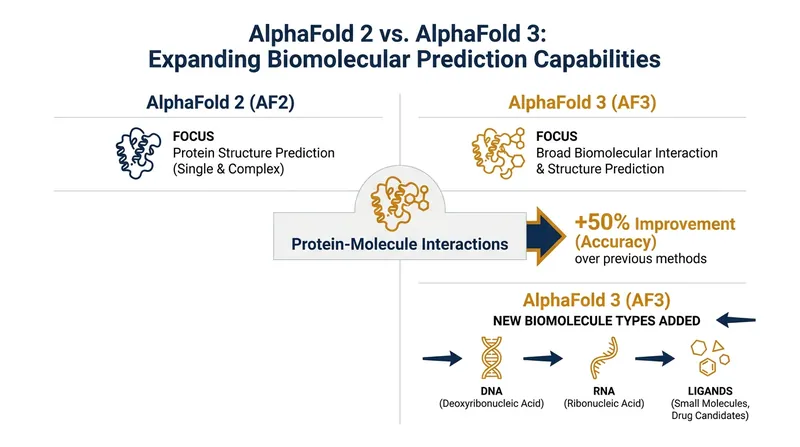 AlphaFold 2 vs. AlphaFold 3:
Expanding Biomolecular Prediction Capabilities

AlphaFold 2 (AF2)

FOCUS
Protein Structure Prediction (Single & Complex)

AlphaFold 3 (AF3)

FOCUS
Broad Biomolecular Interaction & Structure Prediction

Protein-Molecule Interactions

+50% Improvement (Accuracy)
over previous methods

AlphaFold 3 (AF3)
NEW BIOMOLECULE TYPES ADDED

DNA
(Deoxyribonucleic Acid)

RNA
(Ribonucleic Acid)

LIGANDS
(Small Molecules, Drug Candidates)